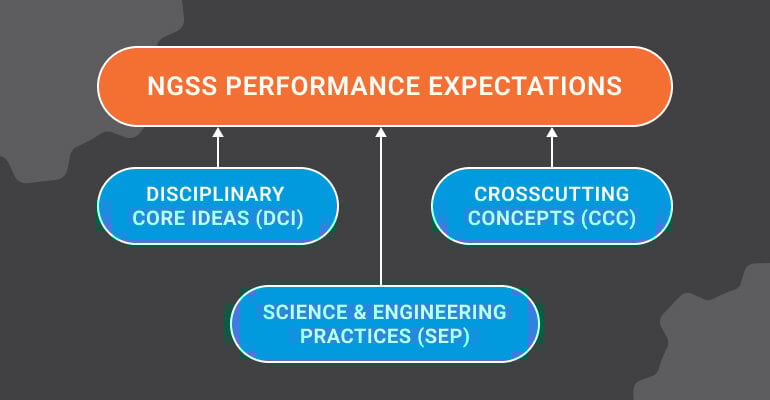 NGSS PERFORMANCE EXPECTATIONS

DISCIPLINARY CORE IDEAS (DCI)

CROSSCUTTING CONCEPTS (CCC)

SCIENCE & ENGINEERING PRACTICES (SEP)